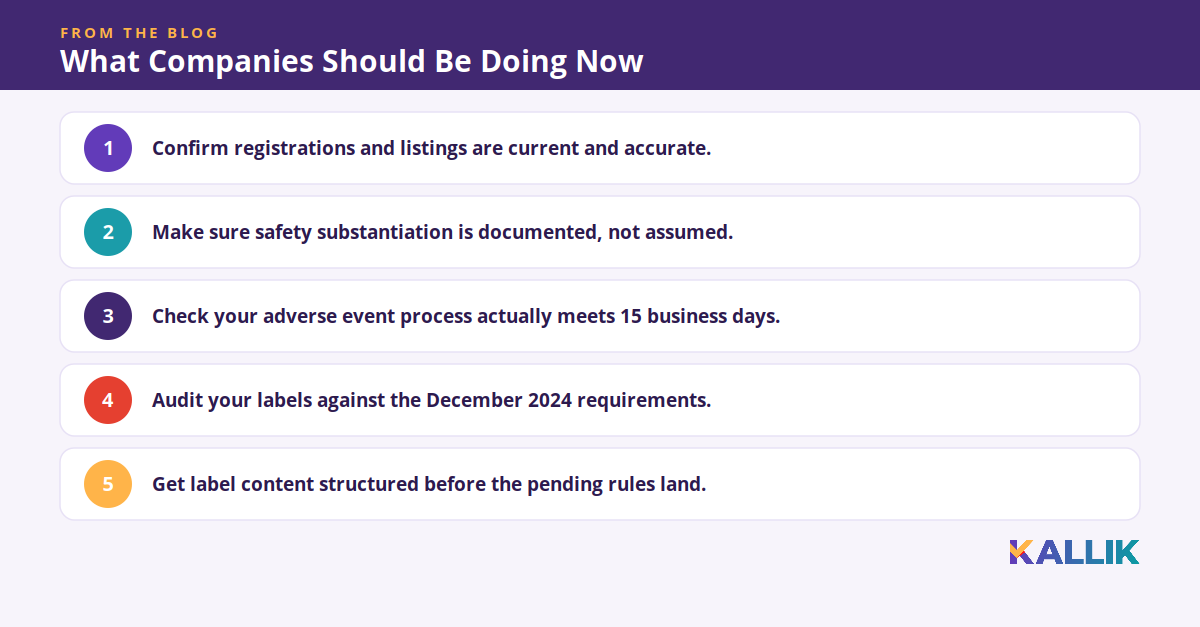 FROM THE BLOG
What Companies Should Be Doing Now

1 Confirm registrations and listings are current and accurate.

2 Make sure safety substantiation is documented, not assumed.

3 Check your adverse event process actually meets 15 business days.

4 Audit your labels against the December 2024 requirements.

5 Get label content structured before the pending rules land.

KALLIK